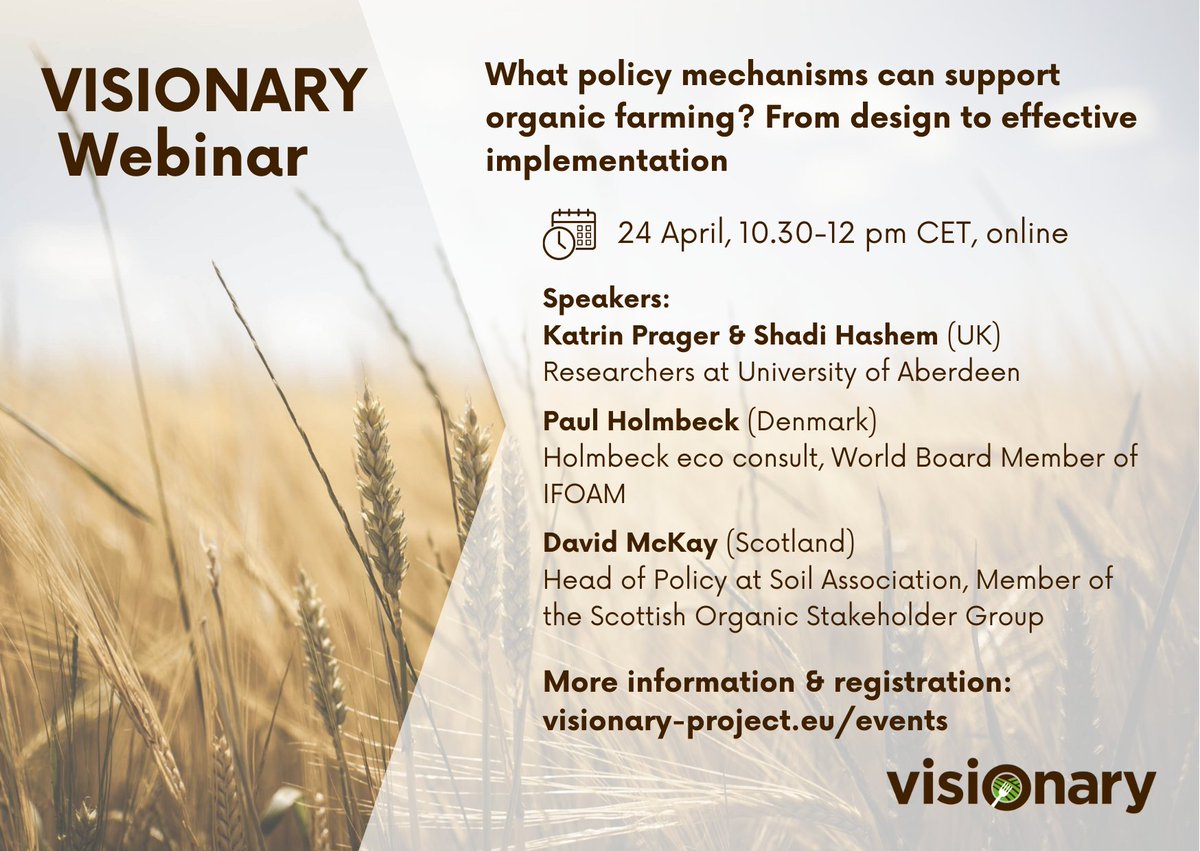 VISIONARY Webinar

What policy mechanisms can support organic farming? From design to effective implementation

24 April, 10.30-12 pm CET, online

Speakers:
Katrin Prager & Shadi Hashem (UK)
Researchers at University of Aberdeen

Paul Holmbeck (Denmark)
Holmbeck eco consult, World Board Member of IFOAM

David McKay (Scotland)
Head of Policy at Soil Association, Member of the Scottish Organic Stakeholder Group

More information & registration:
visionary-project.eu/events

visionary